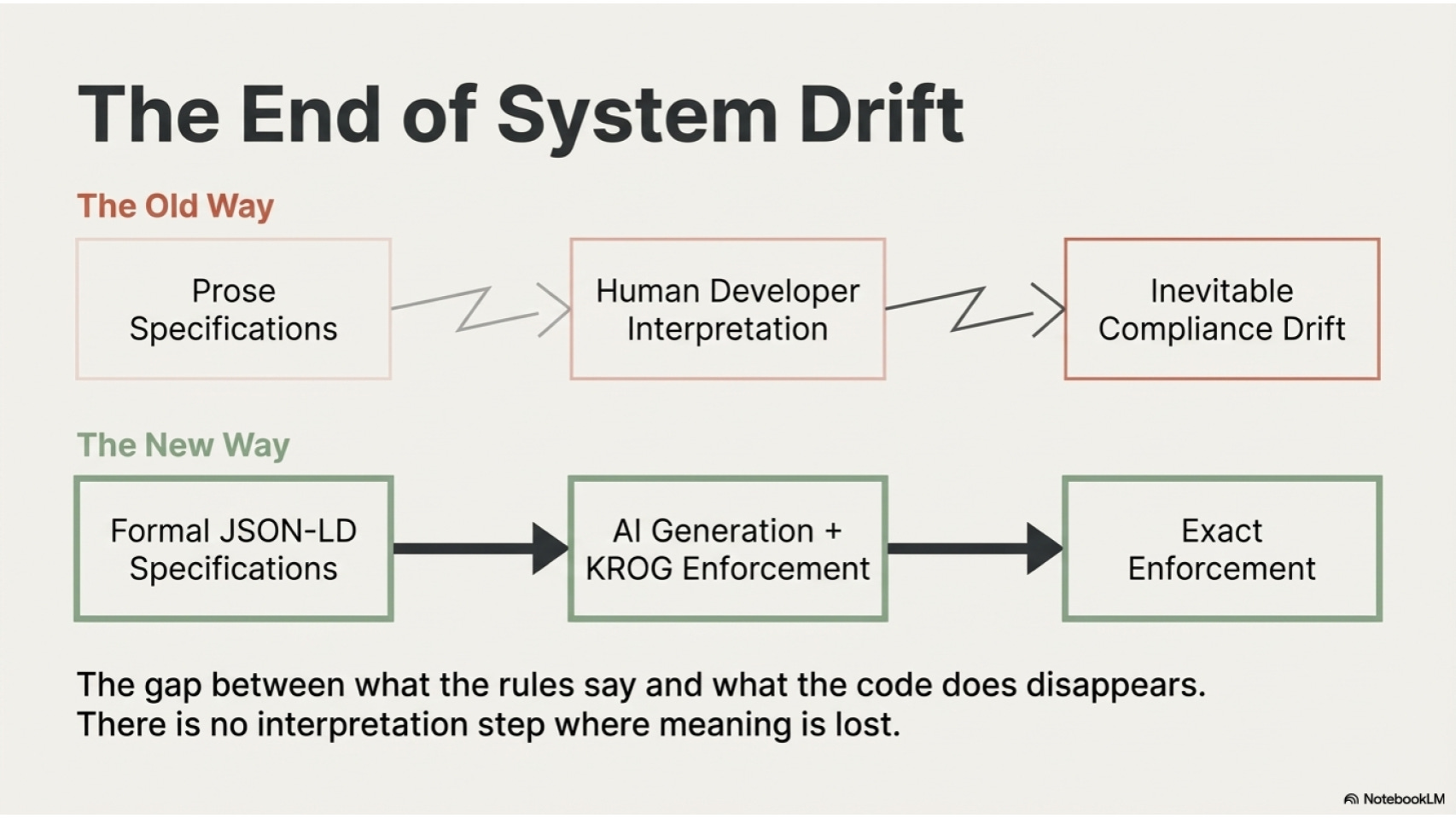 The End of System Drift

The Old Way

Prose Specifications

Human Developer Interpretation

Inevitable Compliance Drift

The New Way

Formal JSON-LD Specifications

AI Generation + KROG Enforcement

Exact Enforcement

The gap between what the rules say and what the code does disappears. There is no interpretation step where meaning is lost.

NotebookLM